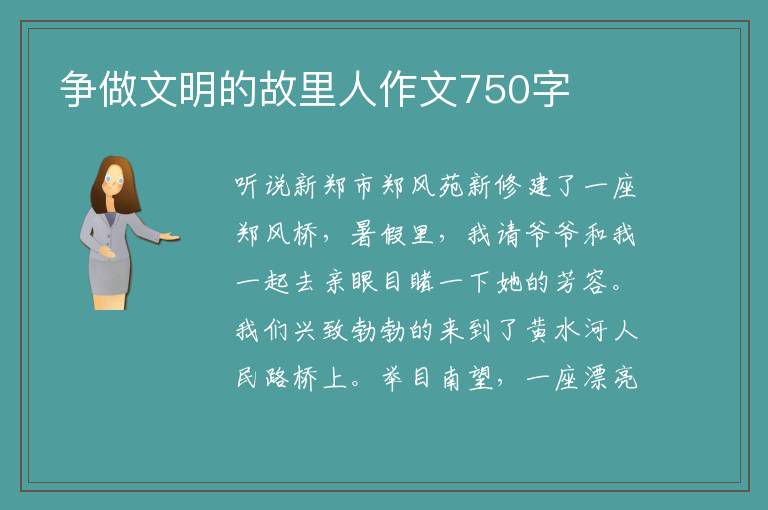 争做文明的故里人作文750字

听说新郑市郑风苑新修建了一座郑风桥，暑假里，我请爷爷和我一起去亲眼目睹一下她的芳容。我们兴致勃勃的来到了黄水河人民路桥上。举目南望，一座漂亮